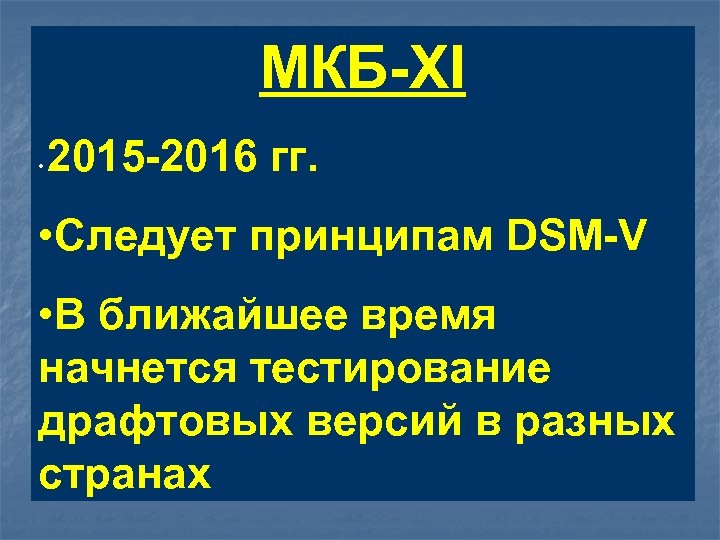 МКБ-XI

•2015-2016 гг.

•Следует принципам DSM-V

•В ближайшее время начнется тестирование драфтовых версий в разных странах